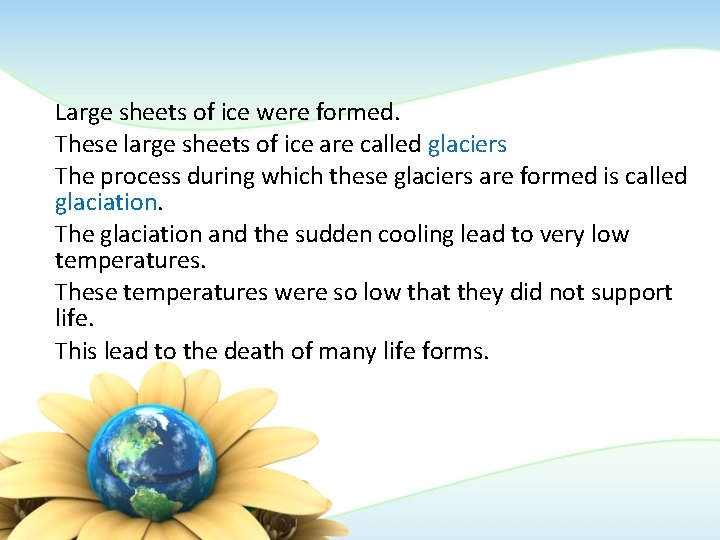 Large sheets of ice were formed.

These large sheets of ice are called glaciers

The process during which these glaciers are formed is called glaciation.

The glaciation and the sudden cooling lead to very low temperatures.

These temperatures were so low that they did not support life.

This lead to the death of many life forms.